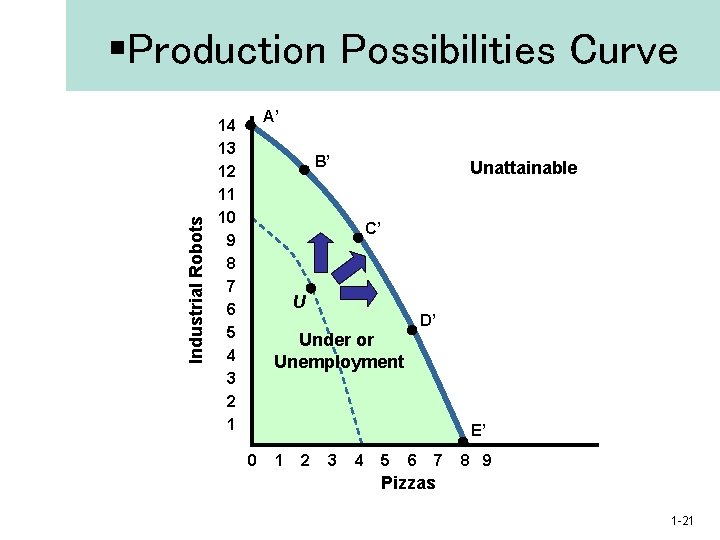 ▪Production Possibilities Curve

Industrial Robots

14
13
12
11
10
9
8
7
6
5
4
3
2
1

A'
B'
C'
D'
E'
U

Unattainable

Under or Unemployment

0 1 2 3 4 5 6 7 8 9

Pizzas

1-21